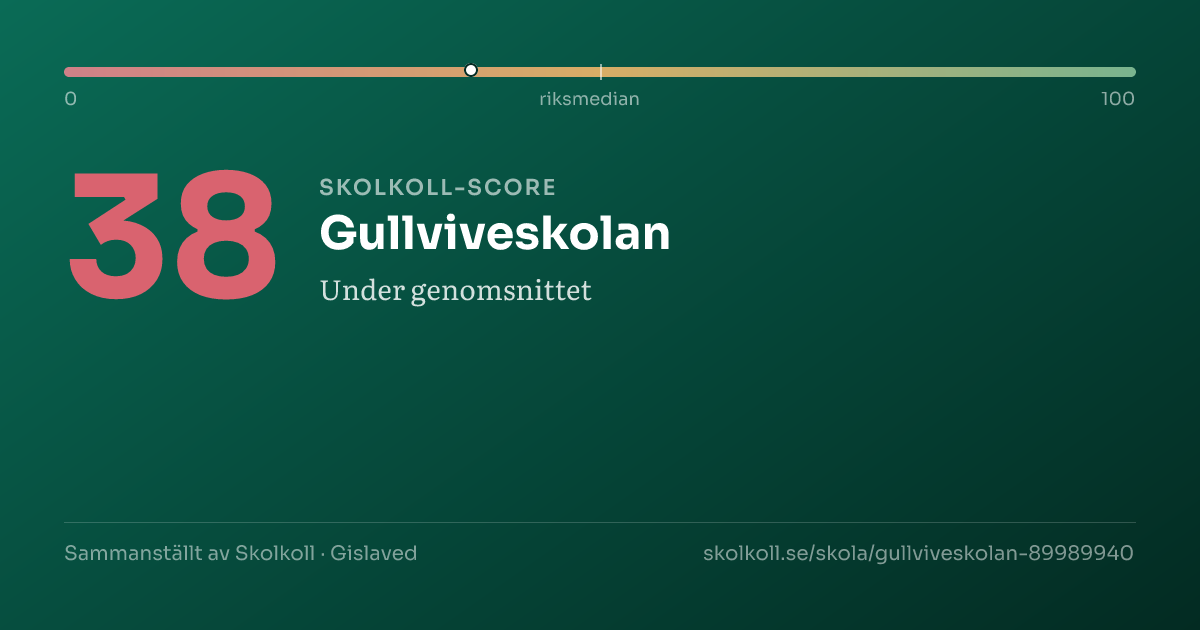 0
riksmedian
100

38

SKOLKOLL-SCORE

Gullviveskolan

Under genomsnittet

Sammanställt av Skolkoll · Gislaved

skolkoll.se/skola/gullviveskolan-89989940